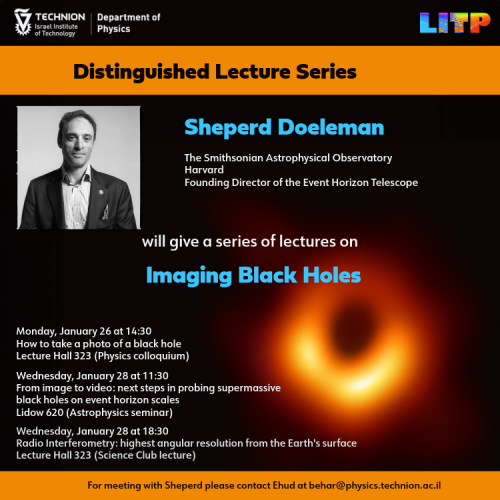 TECHNION
Israel Institute of Technology

Department of Physics

LITP

Distinguished Lecture Series

Sheperd Doeleman

The Smithsonian Astrophysical Observatory
Harvard
Founding Director of the Event Horizon Telescope

will give a series of lectures on

Imaging Black Holes

Monday, January 26 at 14:30
How to take a photo of a black hole
Lecture Hall 323 (Physics colloquium)

Wednesday, January 28 at 11:30
From image to video: next steps in probing supermassive black holes on event horizon scales
Lidow 620 (Astrophysics seminar)

Wednesday, January 28 at 18:30
Radio Interferometry: highest angular resolution from the Earth's surface
Lecture Hall 323 (Science Club lecture)

For meeting with Sheperd please contact Ehud at behar@physics.technion.ac.il